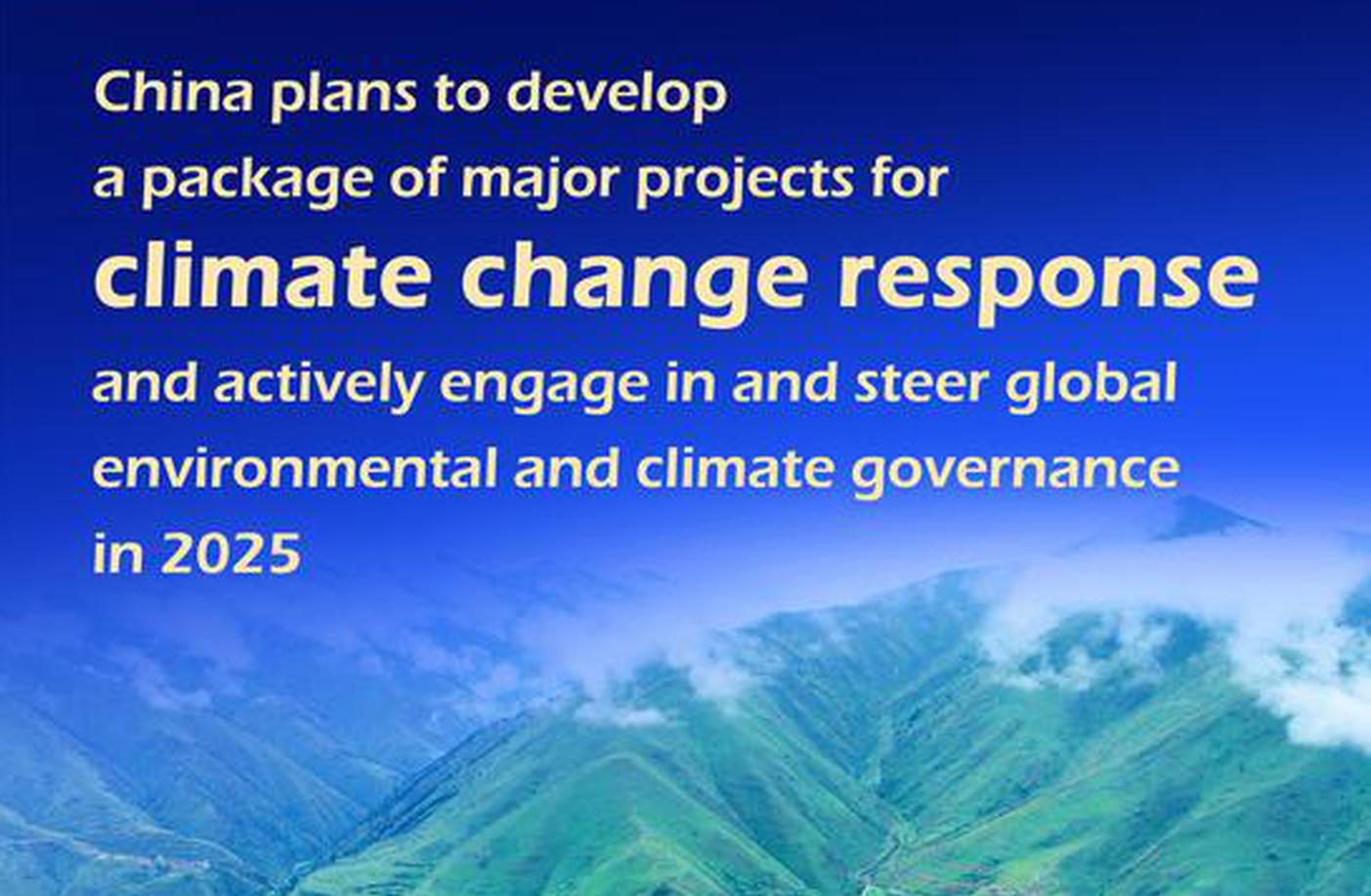 China plans to develop a package of major projects for climate change response and actively engage in and steer global environmental and climate governance in 2025